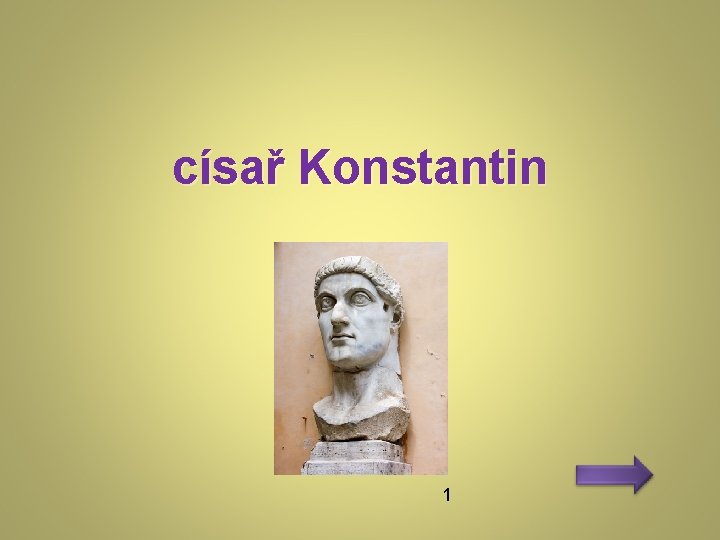 císař Konstantin

1